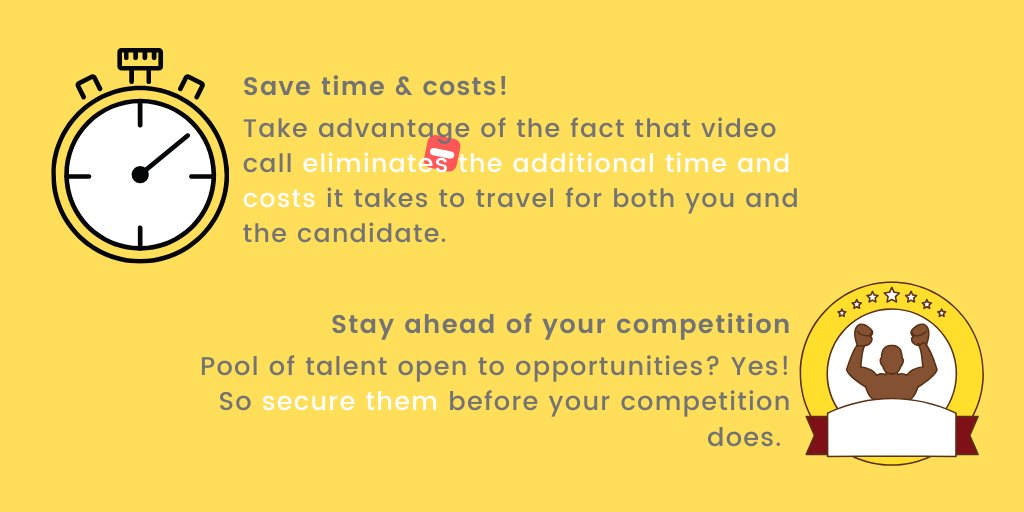 Save time & costs!

Take advantage of the fact that video call eliminates the additional time and costs it takes to travel for both you and the candidate.

Stay ahead of your competition

Pool of talent open to opportunities? Yes! So secure them before your competition does.